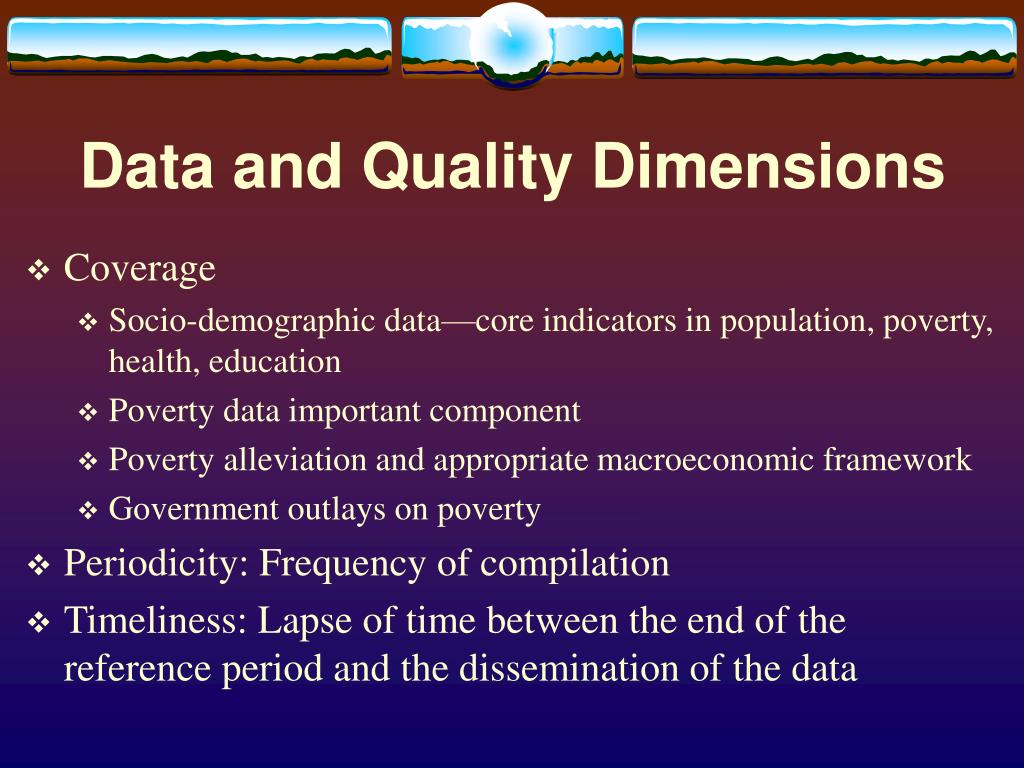 Data and Quality Dimensions

❖ Coverage
❖ Socio-demographic data—core indicators in population, poverty, health, education
❖ Poverty data important component
❖ Poverty alleviation and appropriate macroeconomic framework
❖ Government outlays on poverty

❖ Periodicity: Frequency of compilation

❖ Timeliness: Lapse of time between the end of the reference period and the dissemination of the data